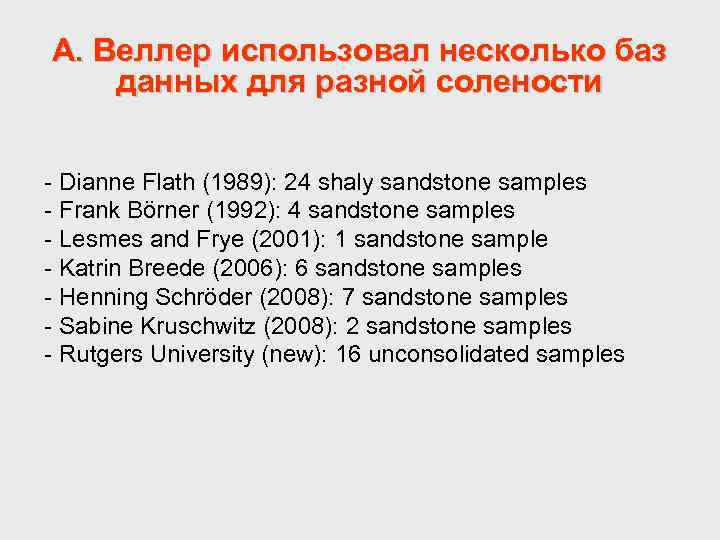 А. Веллер использовал несколько баз данных для разной солености

- Dianne Flath (1989): 24 shaly sandstone samples
- Frank Börner (1992): 4 sandstone samples
- Lesmes and Frye (2001): 1 sandstone sample
- Katrin Breede (2006): 6 sandstone samples
- Henning Schröder (2008): 7 sandstone samples
- Sabine Kruschwitz (2008): 2 sandstone samples
- Rutgers University (new): 16 unconsolidated samples